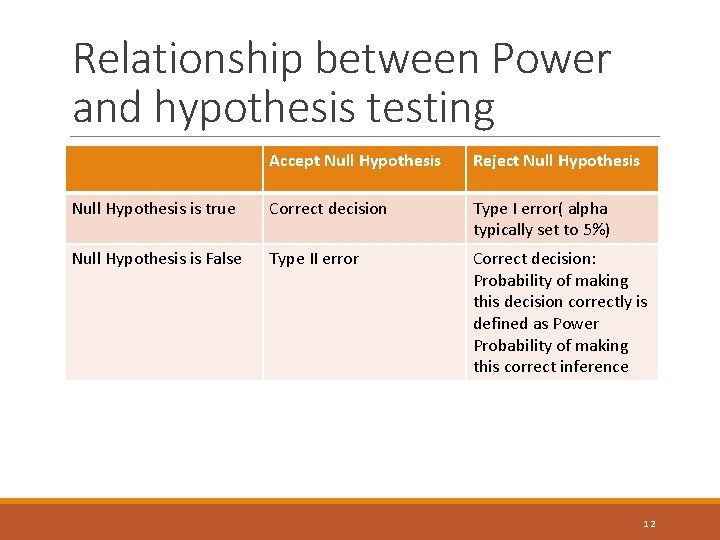 Relationship between Power and hypothesis testing

| | Accept Null Hypothesis | Reject Null Hypothesis |
|---|---|---|
| Null Hypothesis is true | Correct decision | Type I error( alpha typically set to 5%) |
| Null Hypothesis is False | Type II error | Correct decision: Probability of making this decision correctly is defined as Power Probability of making this correct inference |

12